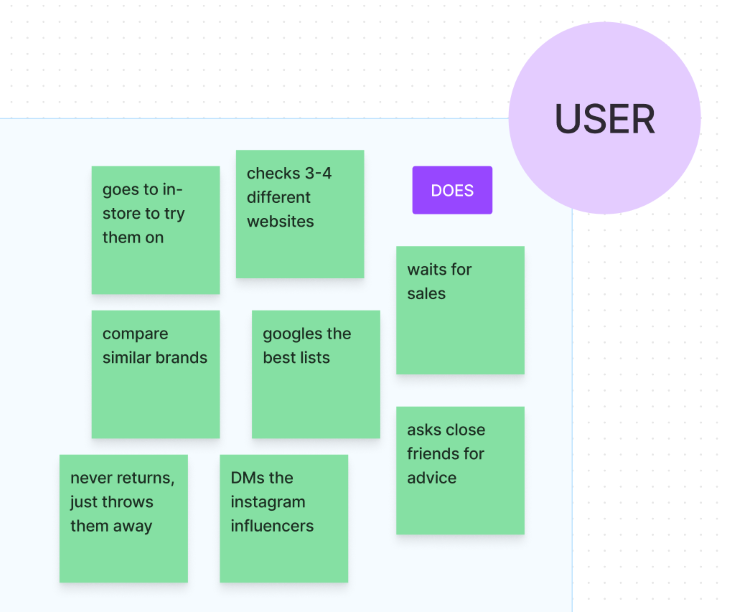 USER

DOES

goes to in-store to try them on

checks 3-4 different websites

waits for sales

compare similar brands

googles the best lists

asks close friends for advice

never returns, just throws them away

DMs the instagram influencers